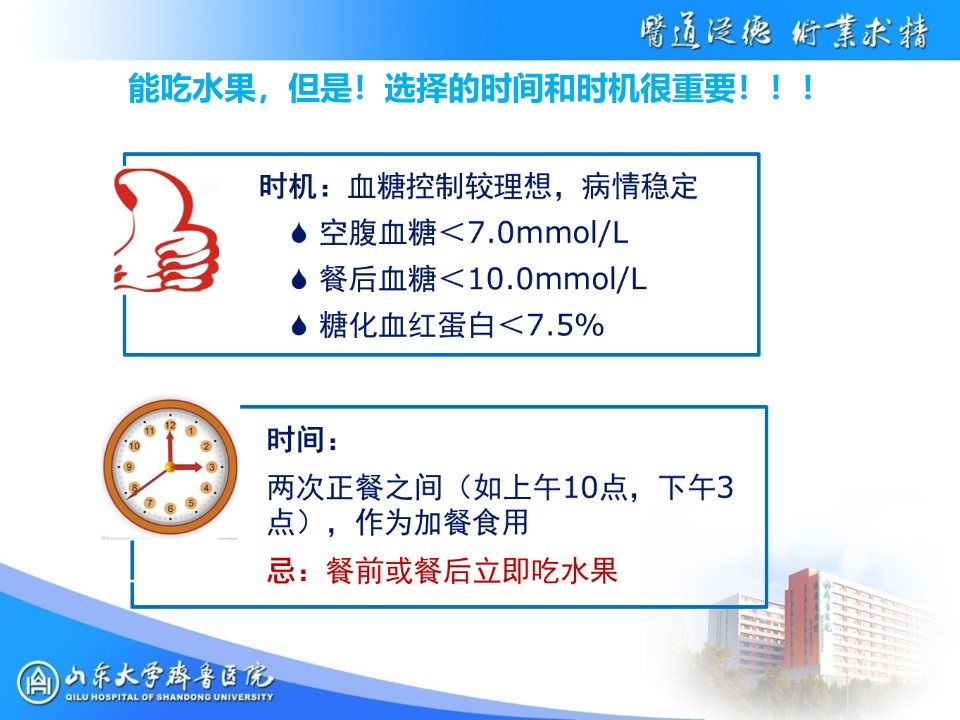 醫道從德 術業求精

能吃水果，但是！选择的时间和时机很重要！！！

时机：血糖控制较理想，病情稳定

空腹血糖＜7.0mmol/L

餐后血糖＜10.0mmol/L

糖化血红蛋白＜7.5%

12 1 2 3 4 5 6 7 8 9 10 11

时间：

两次正餐之间（如上午10点，下午3点），作为加餐食用

忌：餐前或餐后立即吃水果

山东大学齐鲁医院
QILU HOSPITAL OF SHANDONG UNIVERSITY